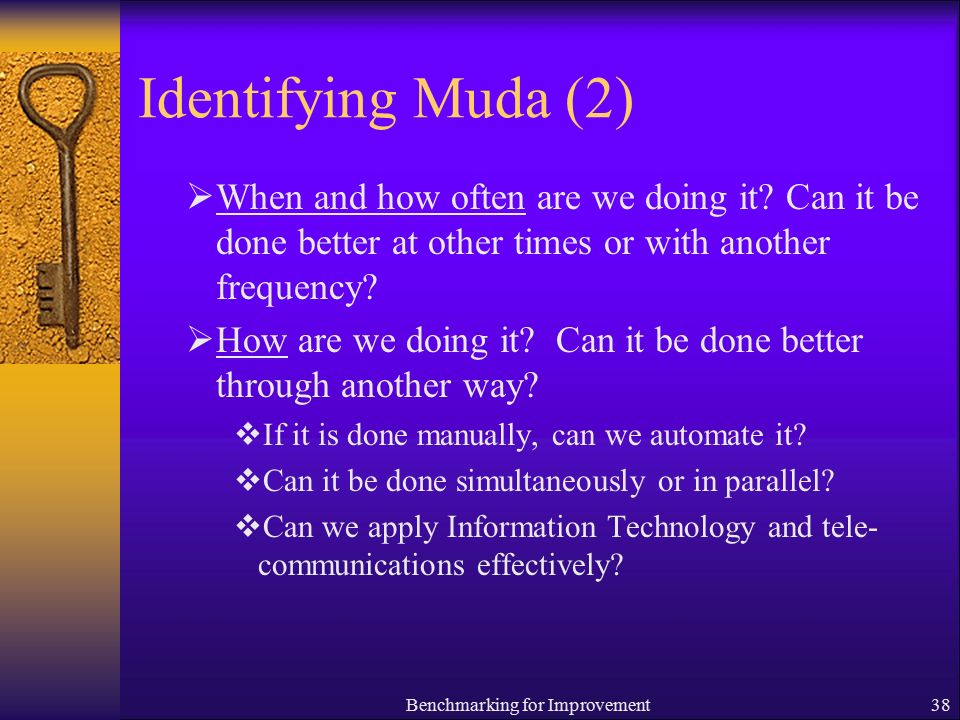 Identifying Muda (2)

➢ When and how often are we doing it? Can it be done better at other times or with another frequency?

➢ How are we doing it? Can it be done better through another way?

❖ If it is done manually, can we automate it?

❖ Can it be done simultaneously or in parallel?

❖ Can we apply Information Technology and telecommunications effectively?

Benchmarking for Improvement

38